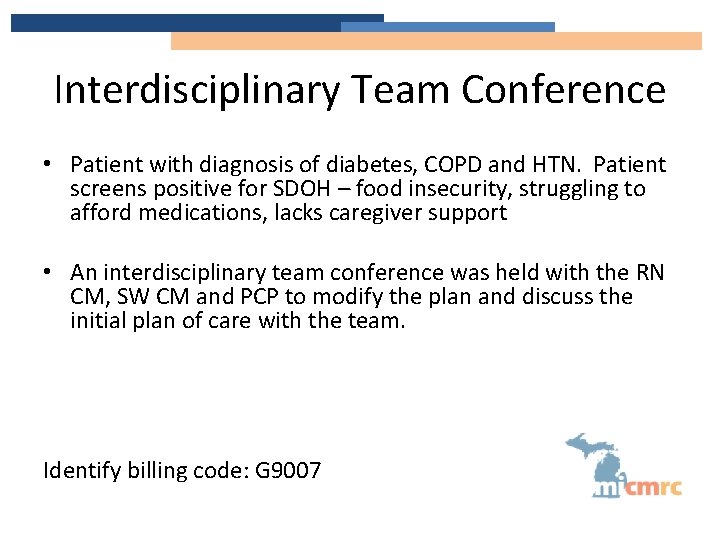 Interdisciplinary Team Conference

• Patient with diagnosis of diabetes, COPD and HTN. Patient screens positive for SDOH – food insecurity, struggling to afford medications, lacks caregiver support

• An interdisciplinary team conference was held with the RN CM, SW CM and PCP to modify the plan and discuss the initial plan of care with the team.

Identify billing code: G9007

micmrc